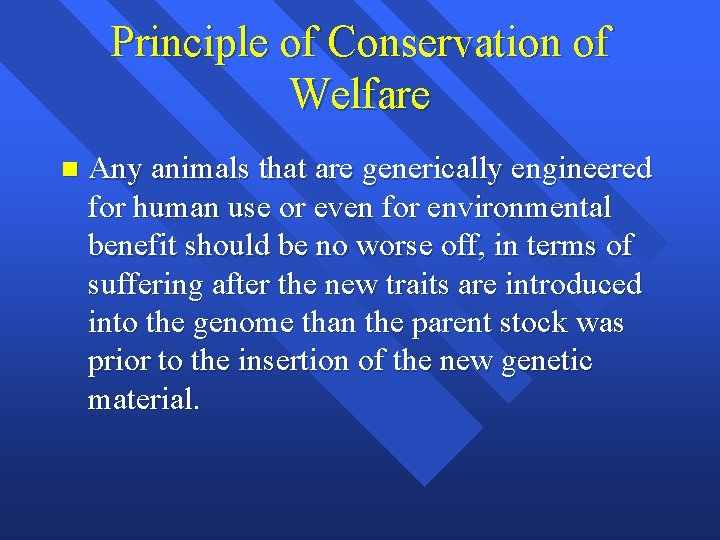 Principle of Conservation of Welfare

Any animals that are generically engineered for human use or even for environmental benefit should be no worse off, in terms of suffering after the new traits are introduced into the genome than the parent stock was prior to the insertion of the new genetic material.